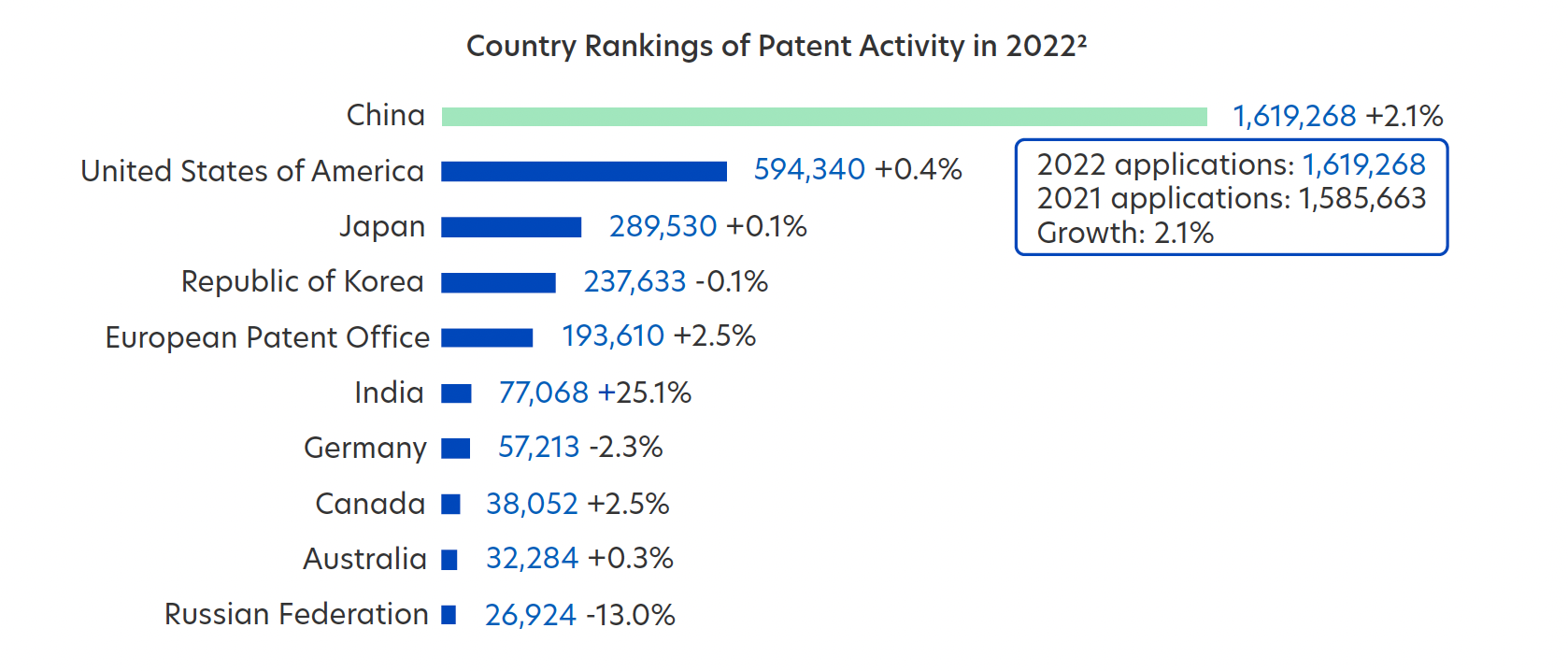 Country Rankings of Patent Activity in 2022²

China 1,619,268 +2.1%

2022 applications: 1,619,268
2021 applications: 1,585,663
Growth: 2.1%

United States of America 594,340 +0.4%

Japan 289,530 +0.1%

Republic of Korea 237,633 -0.1%

European Patent Office 193,610 +2.5%

India 77,068 +25.1%

Germany 57,213 -2.3%

Canada 38,052 +2.5%

Australia 32,284 +0.3%

Russian Federation 26,924 -13.0%